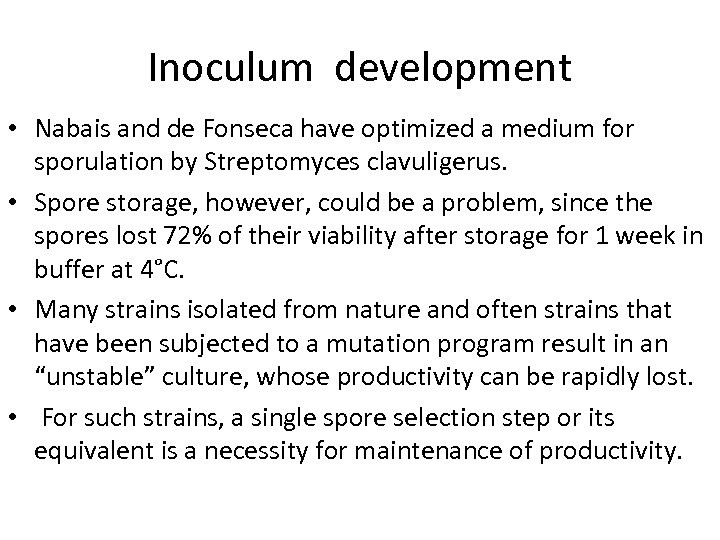 Inoculum development

• Nabais and de Fonseca have optimized a medium for sporulation by Streptomyces clavuligerus.

• Spore storage, however, could be a problem, since the spores lost 72% of their viability after storage for 1 week in buffer at 4°C.

• Many strains isolated from nature and often strains that have been subjected to a mutation program result in an “unstable” culture, whose productivity can be rapidly lost.

• For such strains, a single spore selection step or its equivalent is a necessity for maintenance of productivity.